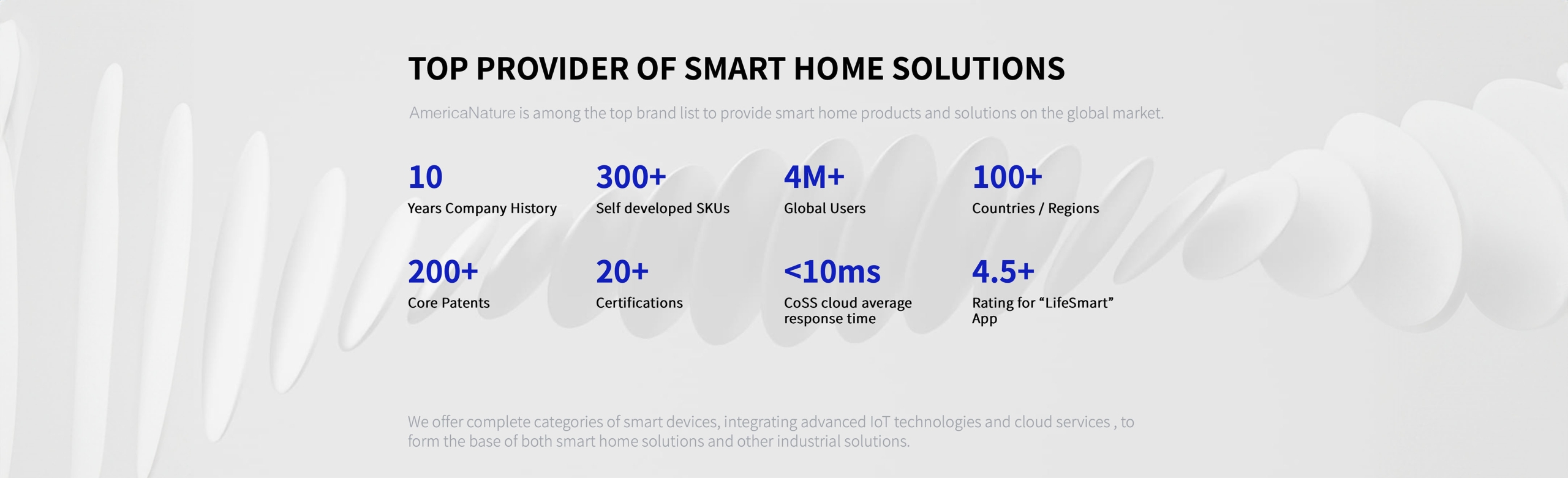 TOP PROVIDER OF SMART HOME SOLUTIONS

AmericaNature is among the top brand list to provide smart home products and solutions on the global market.

10
Years Company History

300+
Self developed SKUs

4M+
Global Users

100+
Countries / Regions

200+
Core Patents

20+
Certifications

<10ms
CoSS cloud average response time

4.5+
Rating for “LifeSmart” App

We offer complete categories of smart devices, integrating advanced IoT technologies and cloud services , to form the base of both smart home solutions and other industrial solutions.